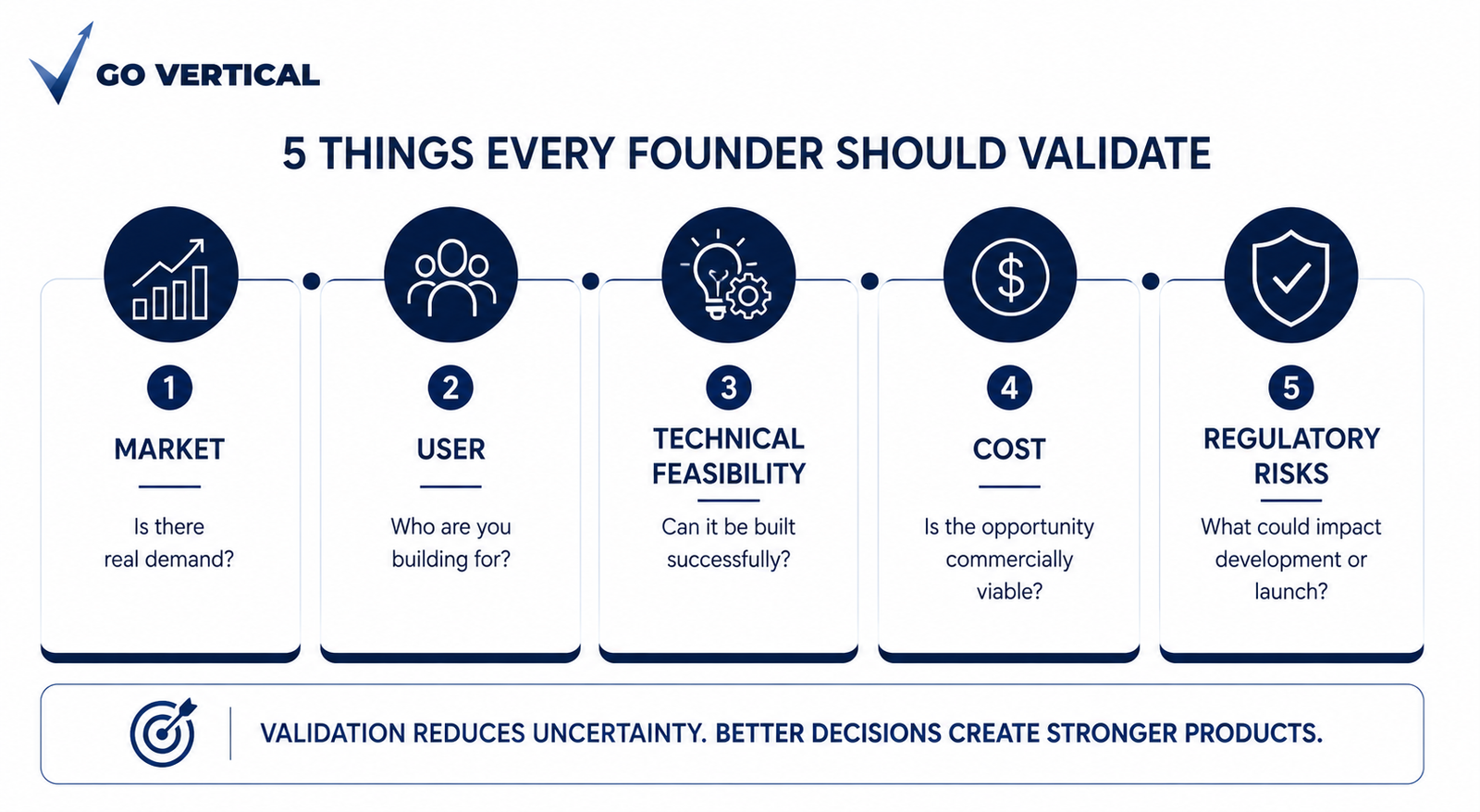 GO VERTICAL

5 THINGS EVERY FOUNDER SHOULD VALIDATE

1
MARKET
Is there real demand?

2
USER
Who are you building for?

3
TECHNICAL FEASIBILITY
Can it be built successfully?

4
COST
Is the opportunity commercially viable?

5
REGULATORY RISKS
What could impact development or launch?

VALIDATION REDUCES UNCERTAINTY. BETTER DECISIONS CREATE STRONGER PRODUCTS.